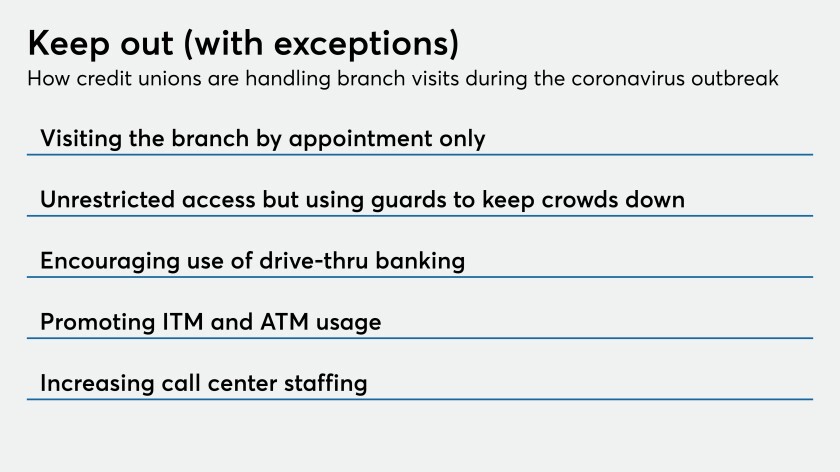 Keep out (with exceptions)

How credit unions are handling branch visits during the coronavirus outbreak

Visiting the branch by appointment only

Unrestricted access but using guards to keep crowds down

Encouraging use of drive-thru banking

Promoting ITM and ATM usage

Increasing call center staffing